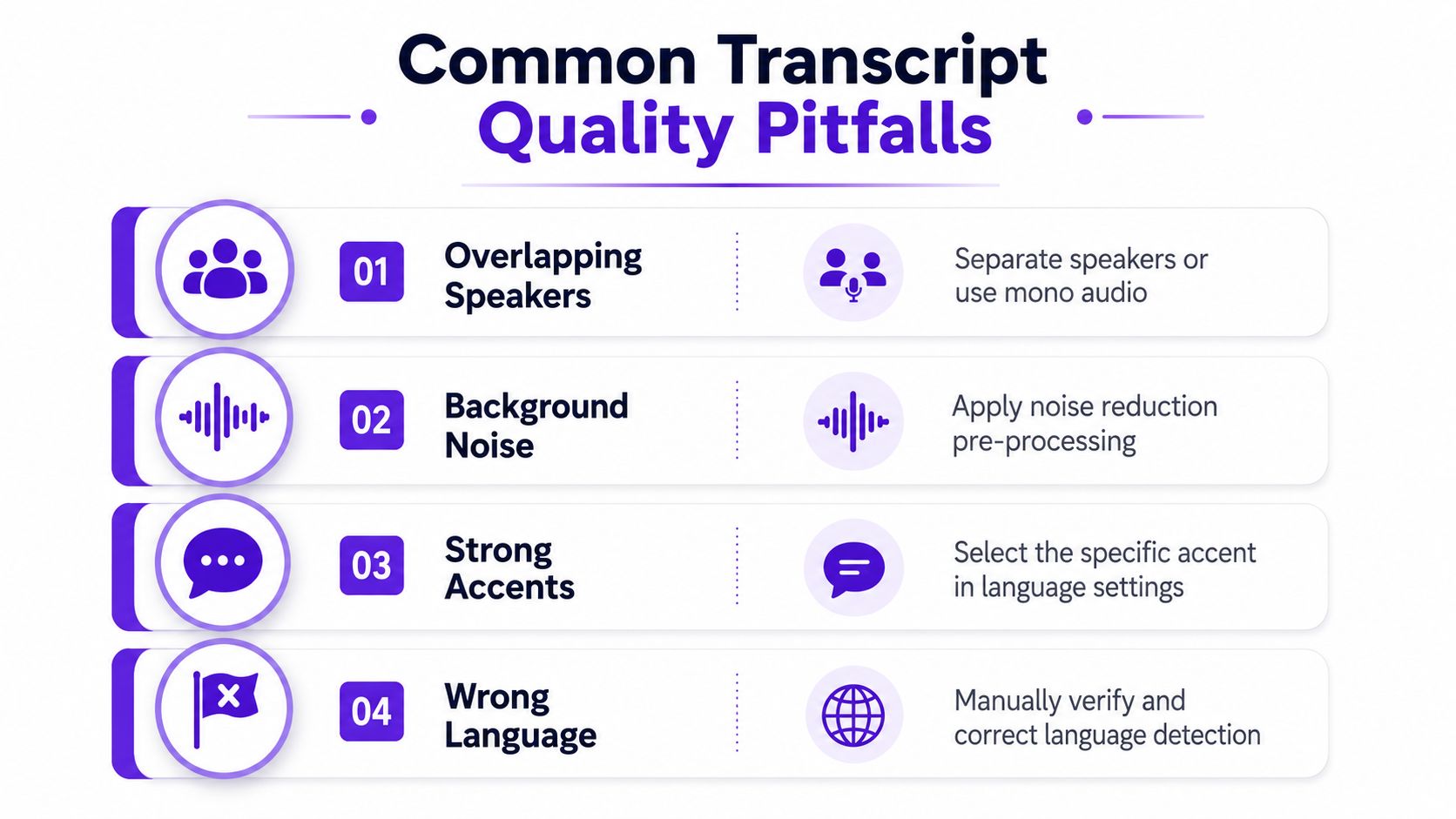 Common Transcript
Quality Pitfalls

01
Overlapping Speakers

Separate speakers or use mono audio

02
Background Noise

Apply noise reduction pre-processing

03
Strong Accents

Select the specific accent in language settings

04
Wrong Language

Manually verify and correct language detection